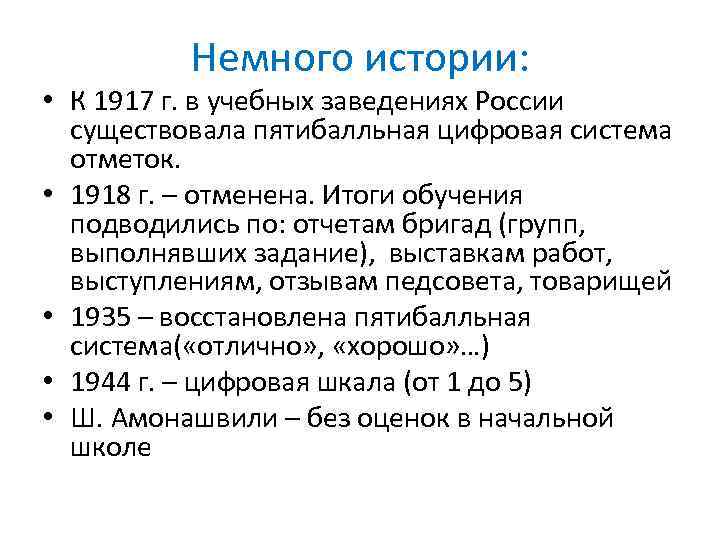 Немного истории:

• К 1917 г. в учебных заведениях России существовала пятибалльная цифровая система отметок.
• 1918 г. – отменена. Итоги обучения подводились по: отчетам бригад (групп, выполнявших задание), выставкам работ, выступлениям, отзывам педсовета, товарищей
• 1935 – восстановлена пятибалльная система(«отлично», «хорошо»…)
• 1944 г. – цифровая шкала (от 1 до 5)
• Ш. Амонашвили – без оценок в начальной школе